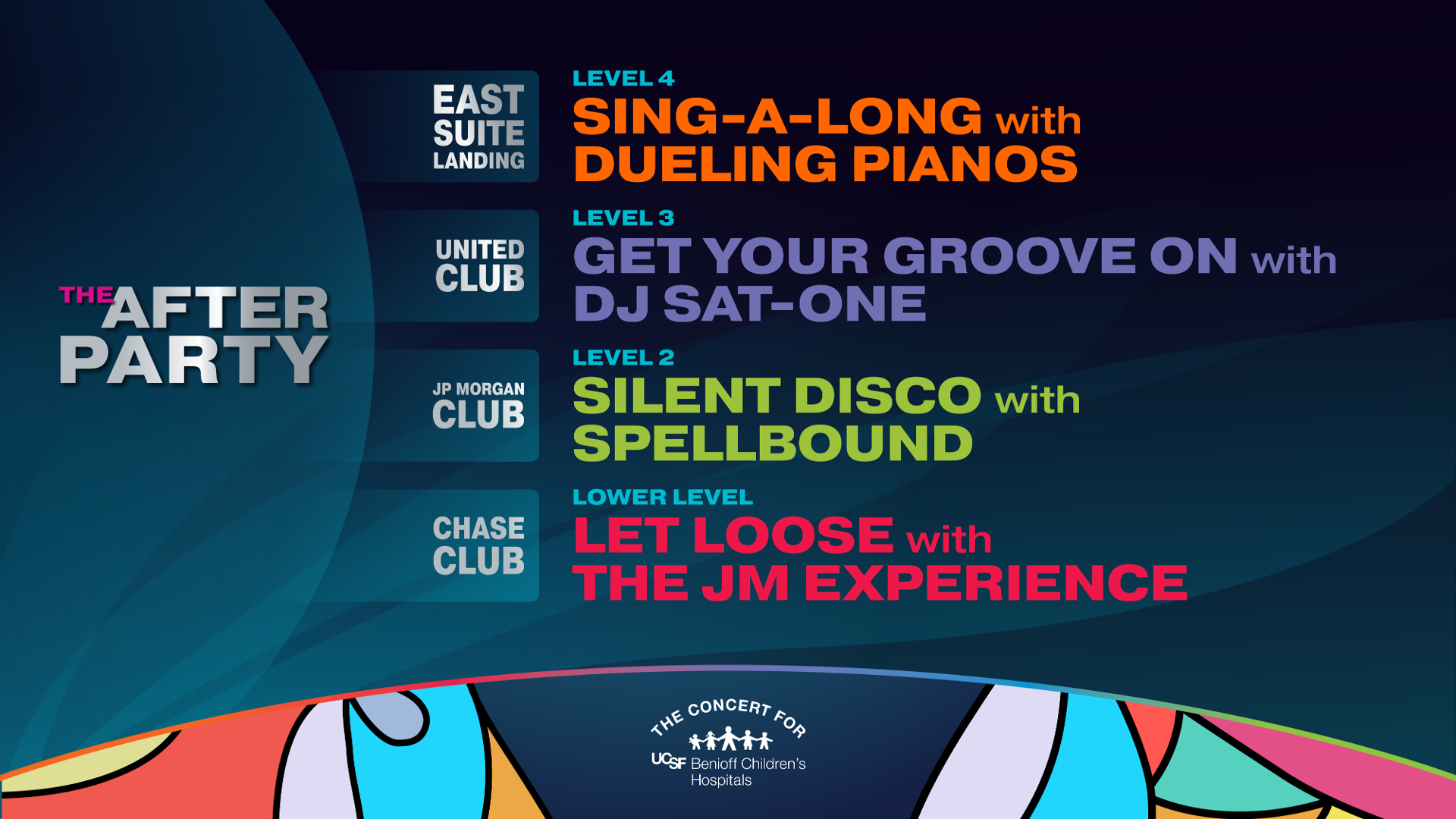 THE AFTER PARTY

EAST SUITE LANDING

LEVEL 4
SING-A-LONG with DUELING PIANOS

UNITED CLUB

LEVEL 3
GET YOUR GROOVE ON with DJ SAT-ONE

JP MORGAN CLUB

LEVEL 2
SILENT DISCO with SPELLBOUND

CHASE CLUB

LOWER LEVEL
LET LOOSE with THE JM EXPERIENCE

THE CONCERT FOR
UCSF Benioff Children's Hospitals